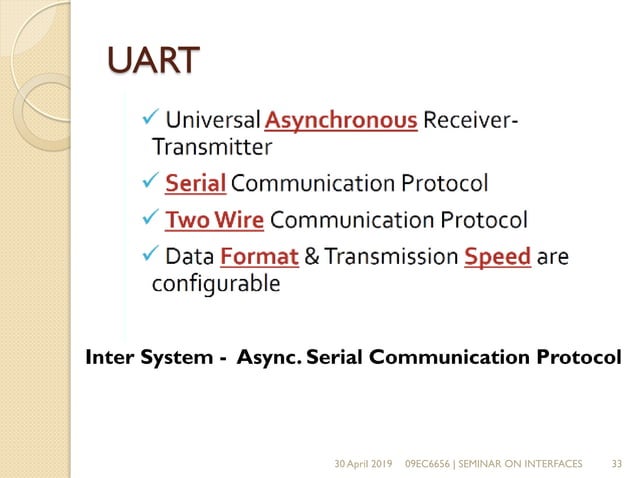 UART

✓ Universal Asynchronous Receiver-Transmitter

✓ Serial Communication Protocol

✓ Two Wire Communication Protocol

✓ Data Format & Transmission Speed are configurable

Inter System - Async. Serial Communication Protocol

30 April 2019 09EC6656 | SEMINAR ON INTERFACES 33